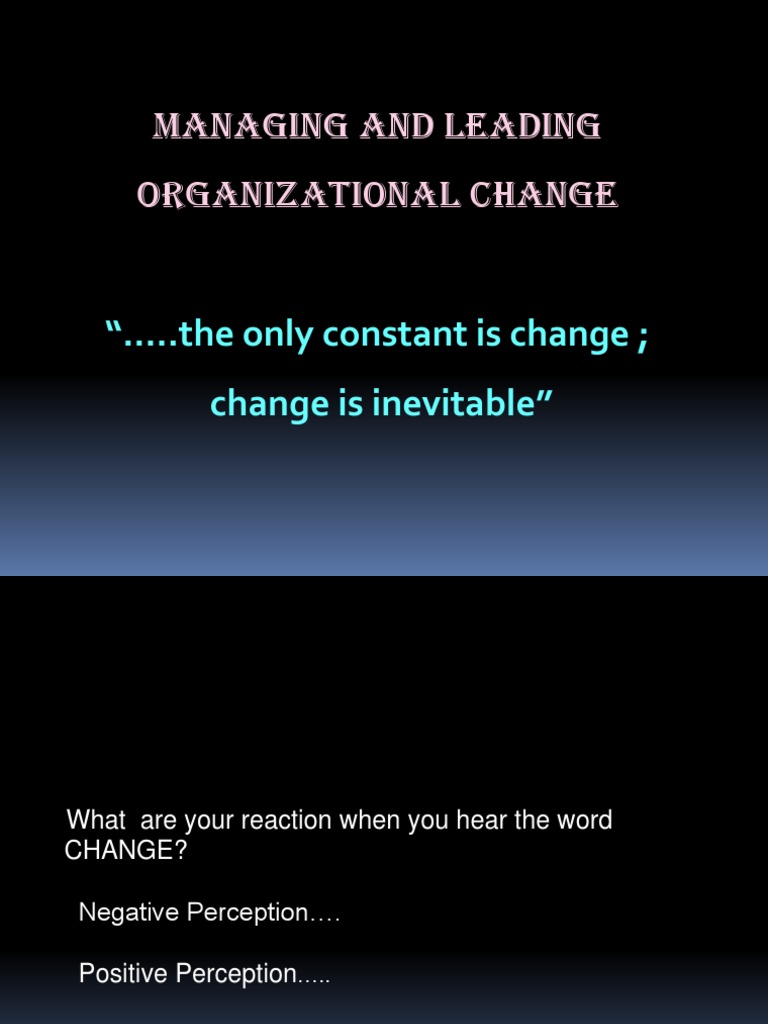 MANAGING AND LEADING ORGANIZATIONAL CHANGE

“.....the only constant is change ; change is inevitable”

What are your reaction when you hear the word CHANGE?

Negative Perception….

Positive Perception.....